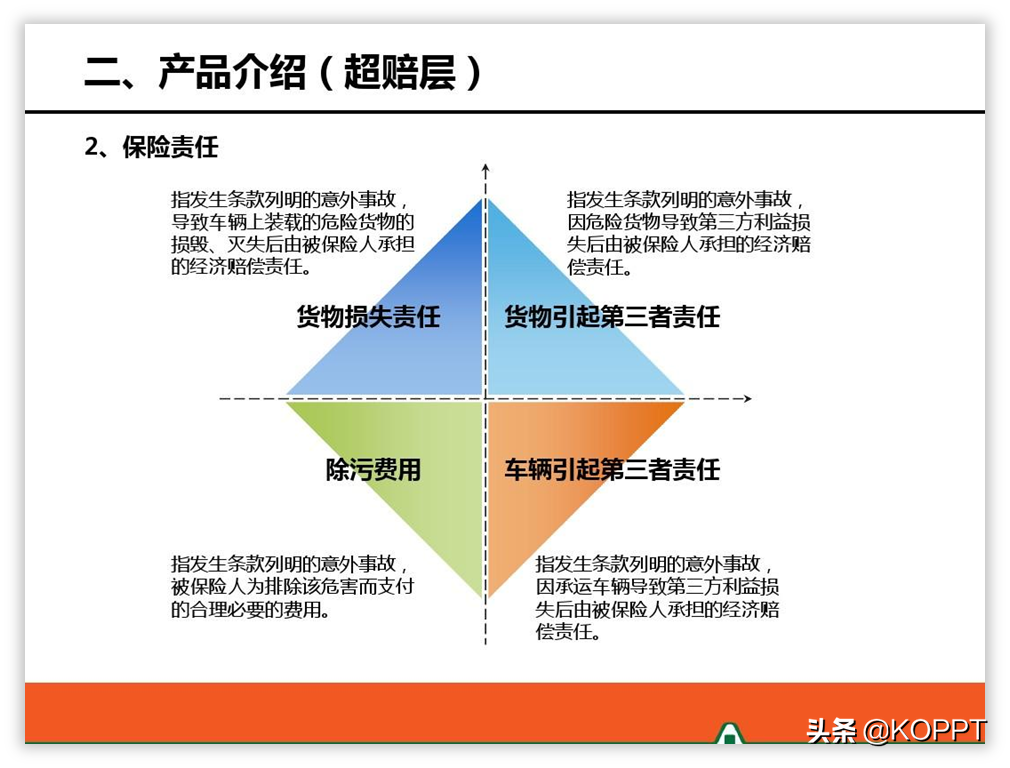 二、产品介绍（超赔层）

2、保险责任

指发生条款列明的意外事故，导致车辆上装载的危险货物的损毁、灭失后由被保险人承担的经济赔偿责任。

指发生条款列明的意外事故，因危险货物导致第三方利益损失后由被保险人承担的经济赔偿责任。

货物损失责任

货物引起第三者责任

除污费用

车辆引起第三者责任

指发生条款列明的意外事故，被保险人为排除该危害而支付的合理必要的费用。

指发生条款列明的意外事故，因承运车辆导致第三方利益损失后由被保险人承担的经济赔偿责任。

头条 @KOPPT